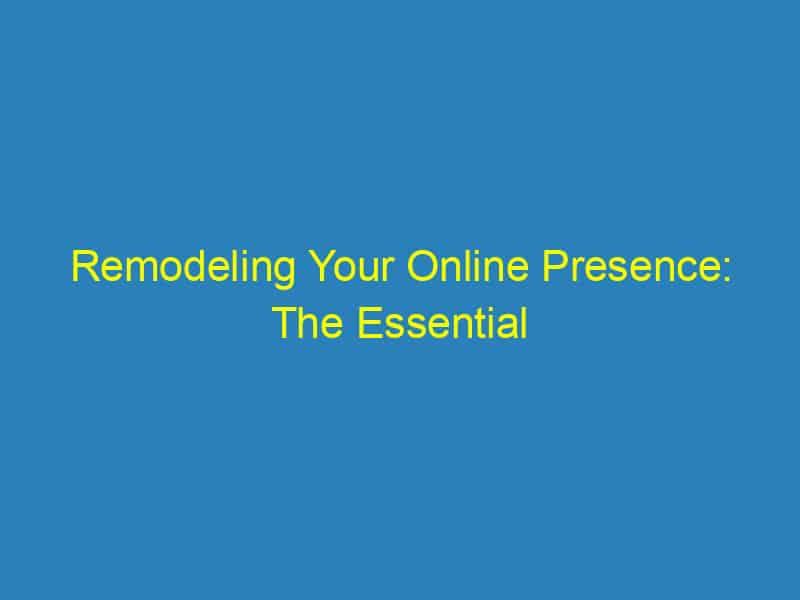 Remodeling Your Online Presence: The Essential